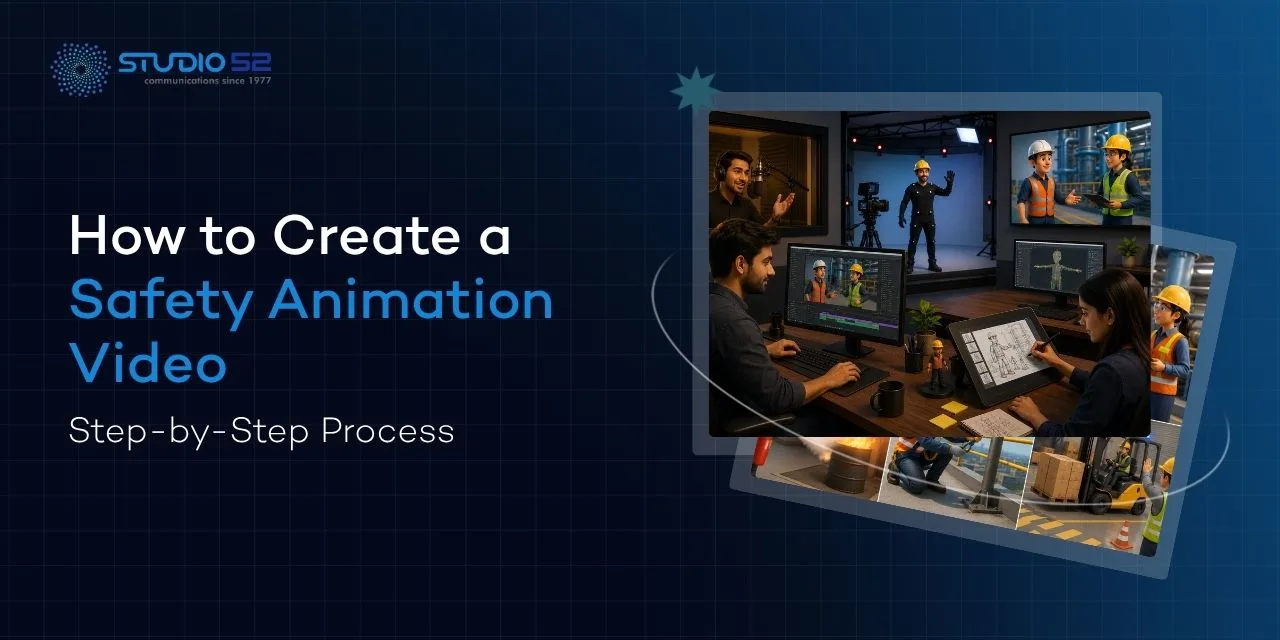 STUDIO 52
communications since 1977

How to Create a Safety Animation Video

Step-by-Step Process